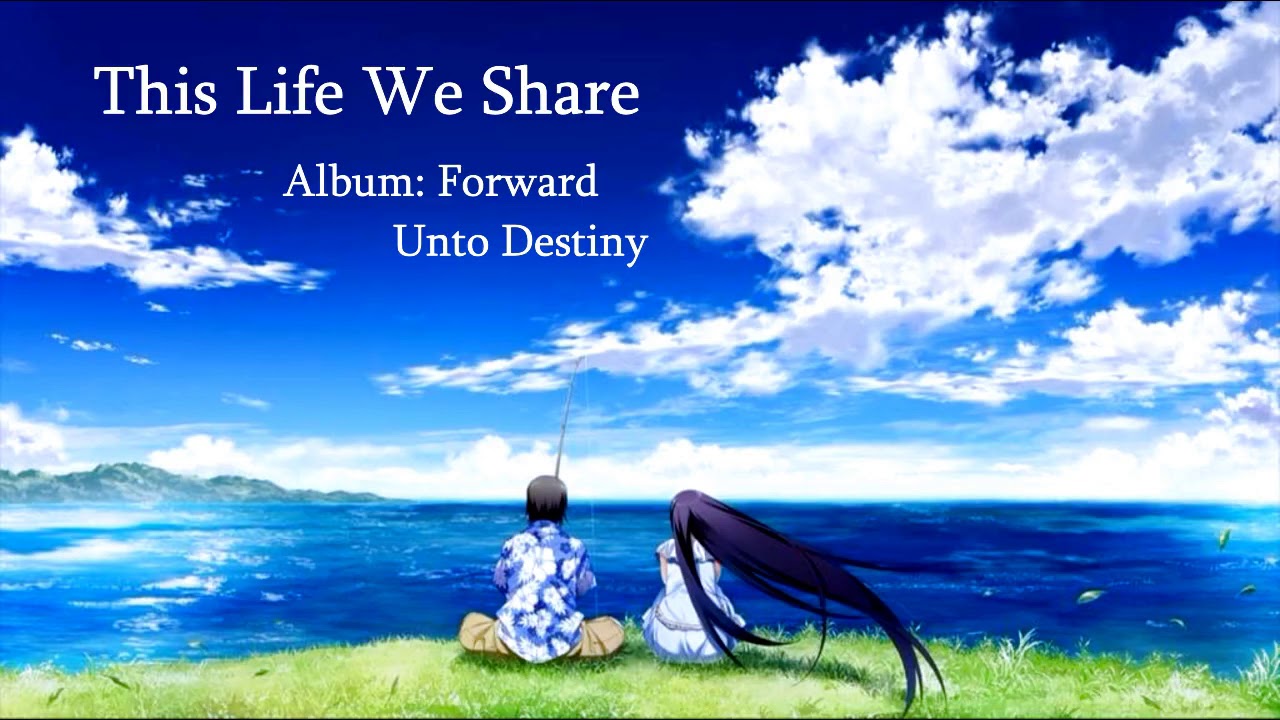 This Life We Share

Album: Forward Unto Destiny